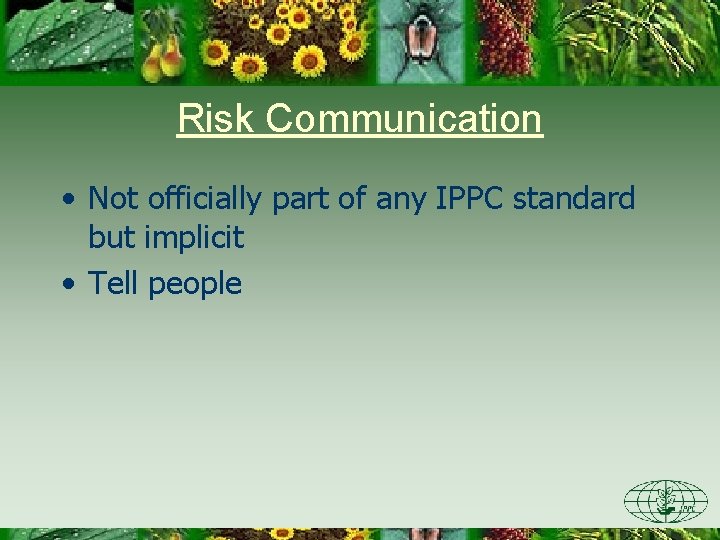 Risk Communication

• Not officially part of any IPPC standard but implicit
• Tell people

IPPC